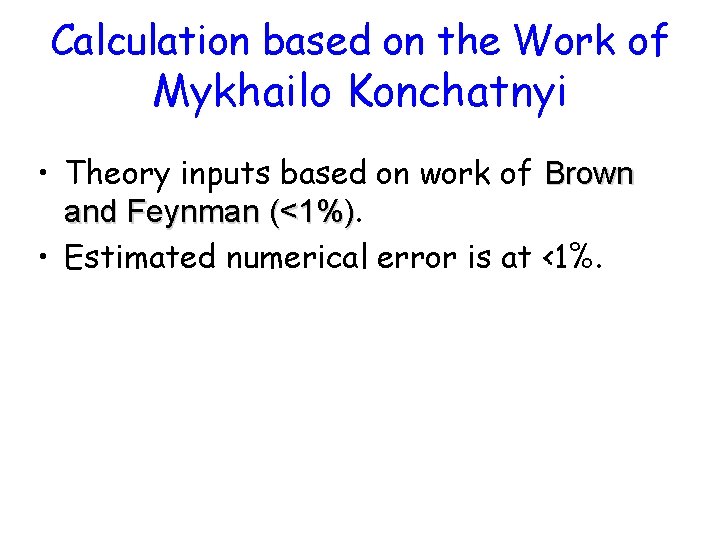 Calculation based on the Work of Mykhailo Konchatnyi

• Theory inputs based on work of Brown and Feynman (<1%).
• Estimated numerical error is at <1%.